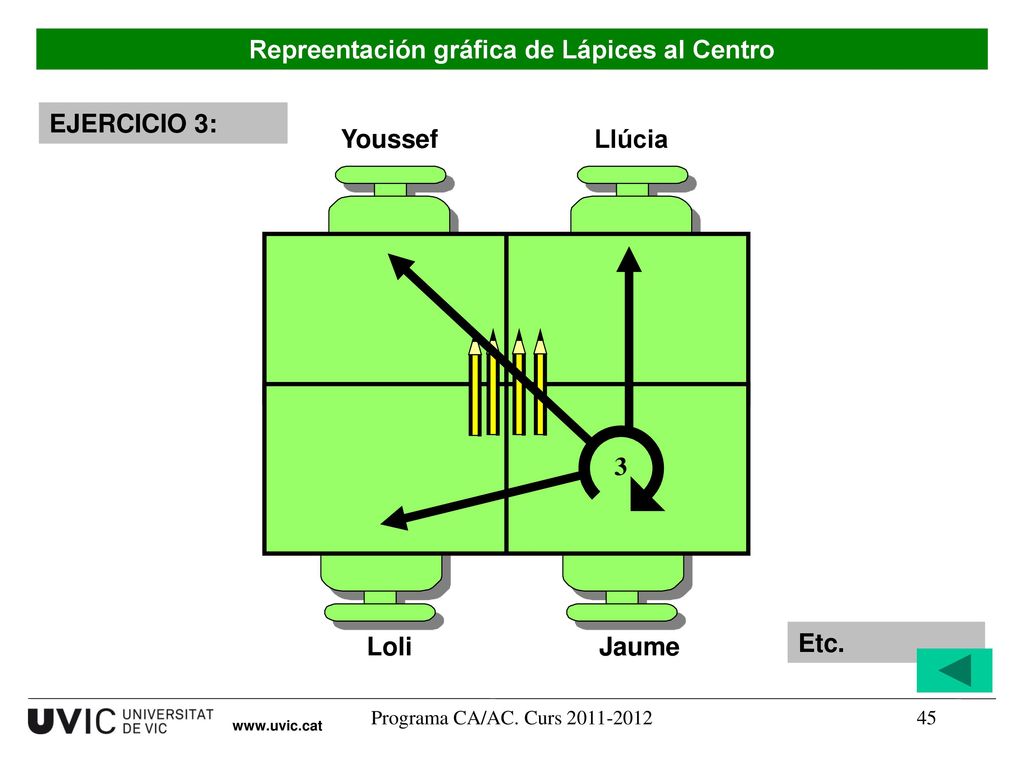 Repreentación gráfica de Lápices al Centro

EJERCICIO 3:

Youssef

Llúcia

3

Loli

Jaume

Etc.

UVIC UNIVERSITAT DE VIC

www.uvic.cat

Programa CA/AC. Curs 2011-2012

45